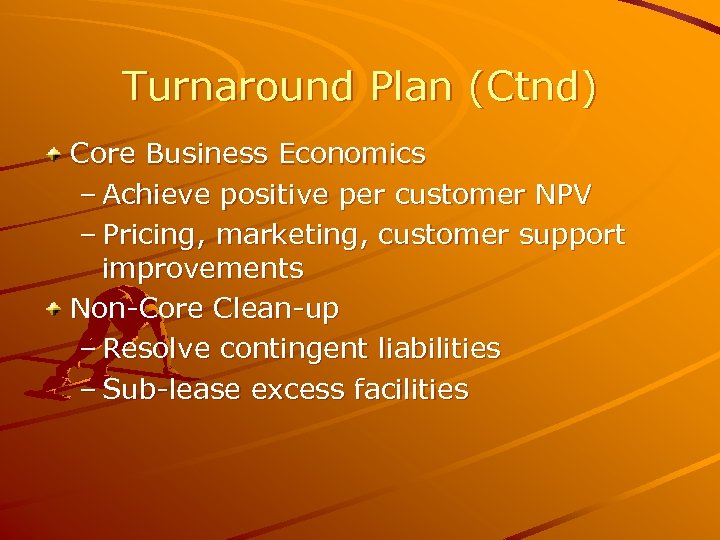 Turnaround Plan (Ctnd)

Core Business Economics
– Achieve positive per customer NPV
– Pricing, marketing, customer support improvements

Non-Core Clean-up
– Resolve contingent liabilities
– Sub-lease excess facilities